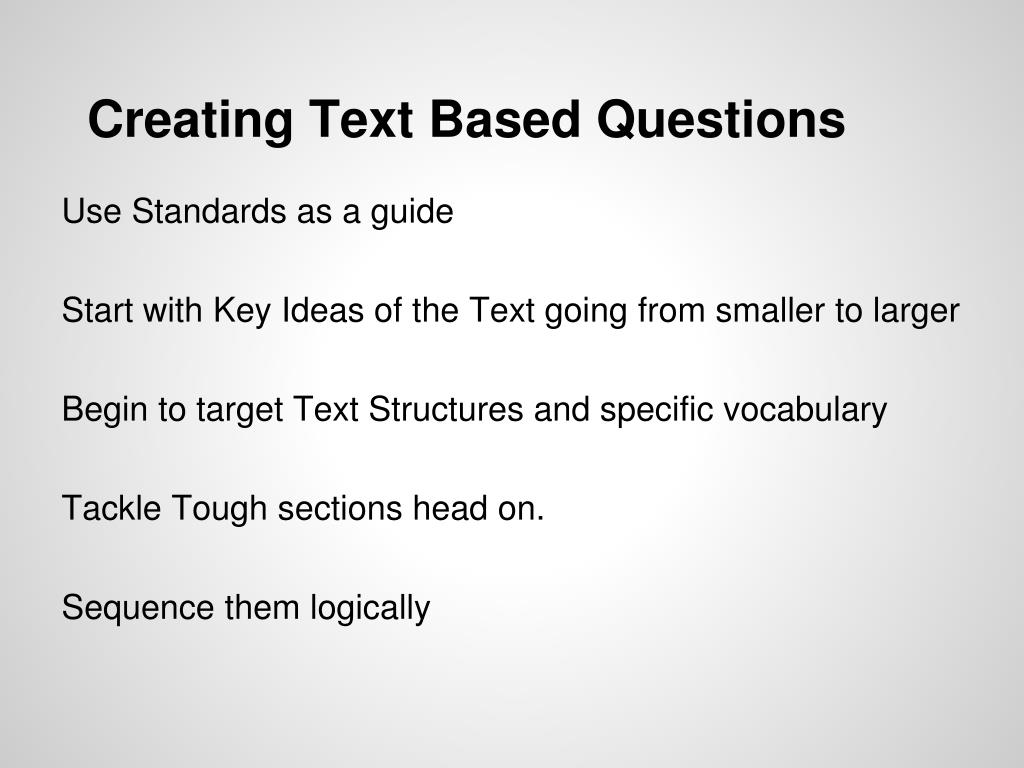 Creating Text Based Questions

Use Standards as a guide

Start with Key Ideas of the Text going from smaller to larger

Begin to target Text Structures and specific vocabulary

Tackle Tough sections head on.

Sequence them logically